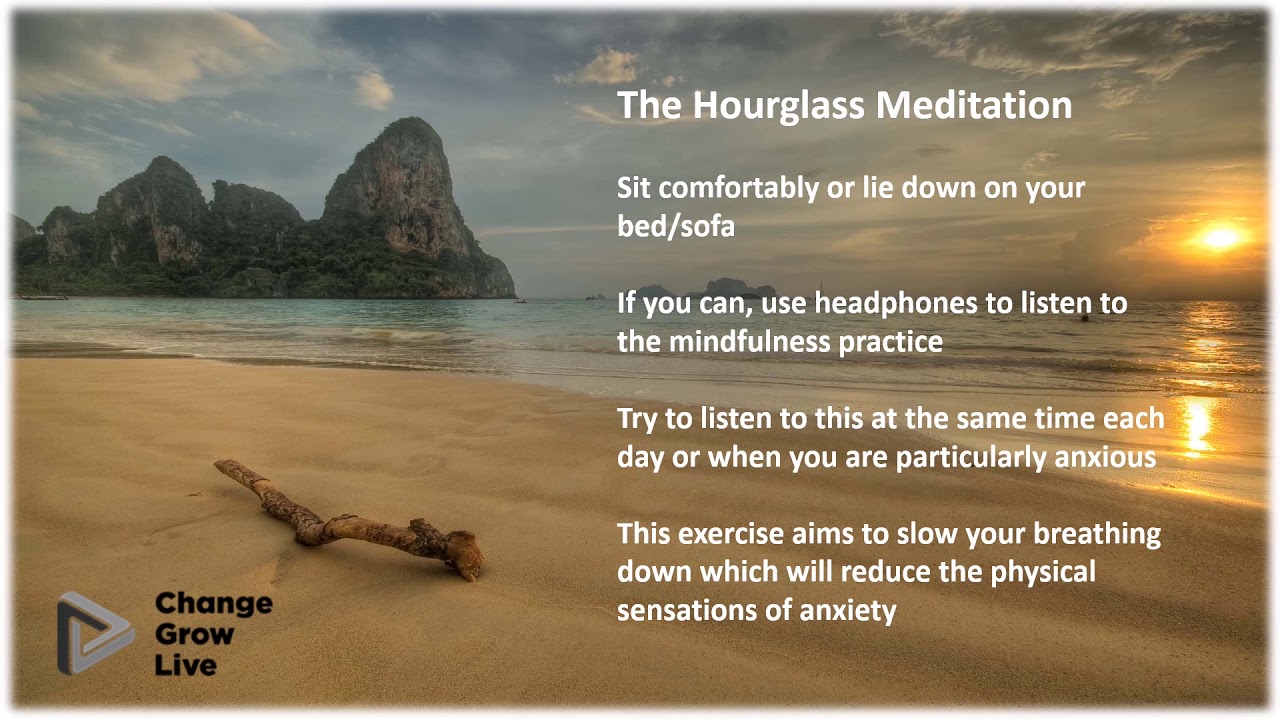 The Hourglass Meditation

Sit comfortably or lie down on your bed/sofa

If you can, use headphones to listen to the mindfulness practice

Try to listen to this at the same time each day or when you are particularly anxious

This exercise aims to slow your breathing down which will reduce the physical sensations of anxiety

Change Grow Live